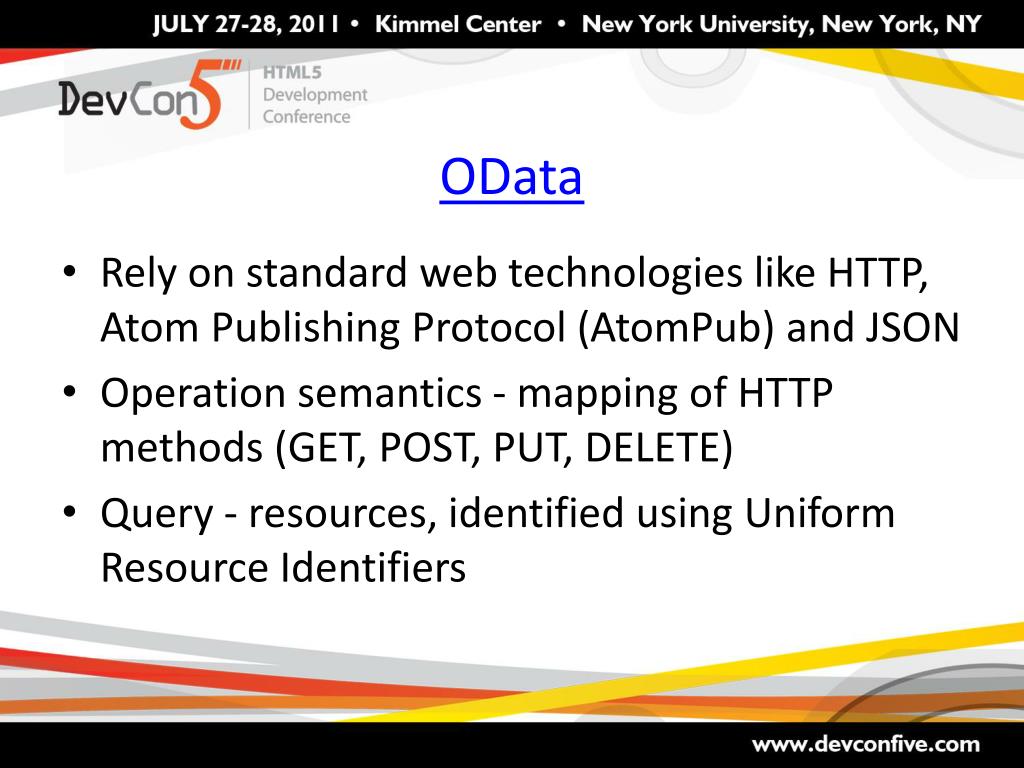 JULY 27-28, 2011 • Kimmel Center • New York University, New York, NY

DevCon5 HTML5 Development Conference

OData

• Rely on standard web technologies like HTTP, Atom Publishing Protocol (AtomPub) and JSON
• Operation semantics - mapping of HTTP methods (GET, POST, PUT, DELETE)
• Query - resources, identified using Uniform Resource Identifiers

www.devconfive.com